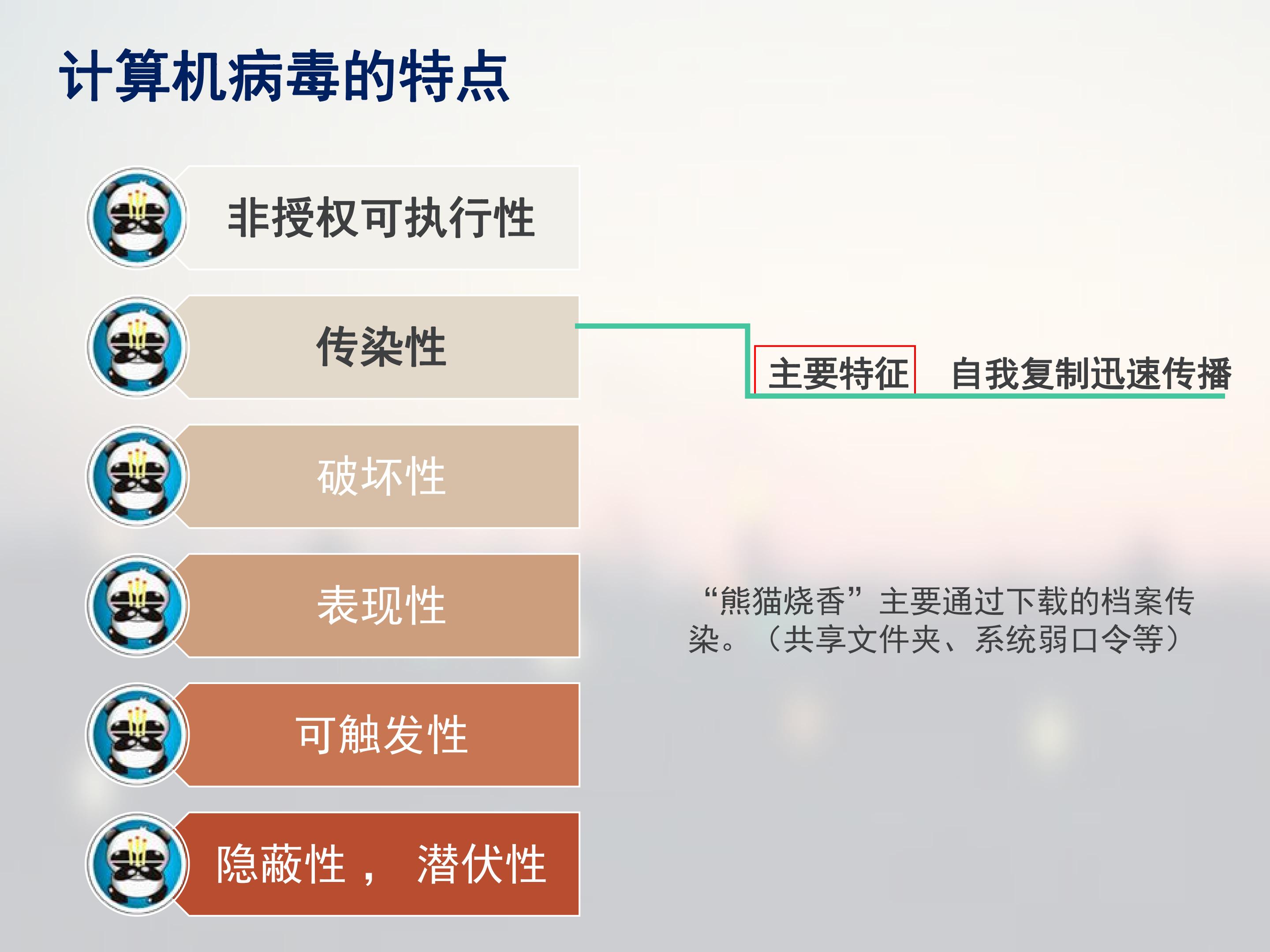 计算机病毒的特点

非授权可执行性

传染性

破坏性

表现性

可触发性

隐蔽性， 潜伏性

主要特征 自我复制迅速传播

“熊猫烧香”主要通过下载的档案传染。（共享文件夹、系统弱口令等）